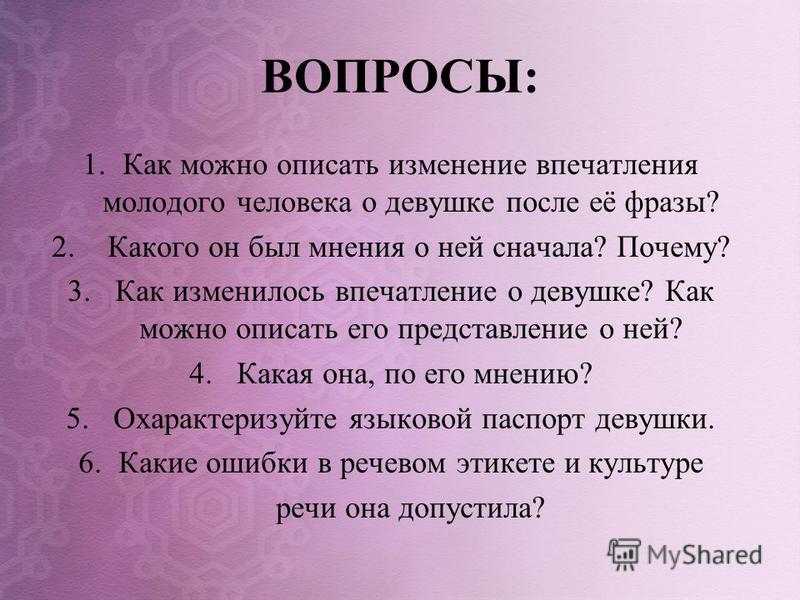 ВОПРОСЫ:

1. Как можно описать изменение впечатления молодого человека о девушке после её фразы?
2. Какого он был мнения о ней сначала? Почему?
3. Как изменилось впечатление о девушке? Как можно описать его представление о ней?
4. Какая она, по его мнению?
5. Охарактеризуйте языковой паспорт девушки.
6. Какие ошибки в речевом этикете и культуре речи она допустила?

MyShared